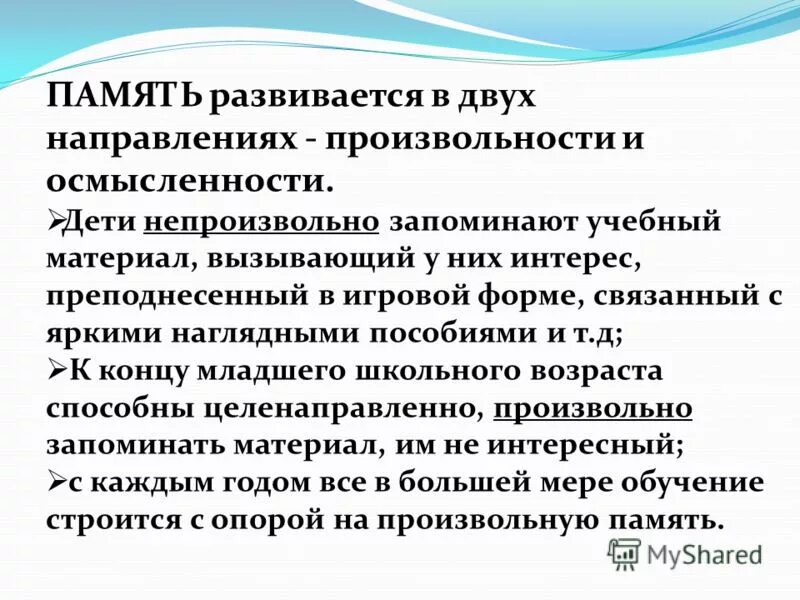 ПАМЯТЬ развивается в двух направлениях - произвольности и осмысленности.

➢Дети непроизвольно запоминают учебный материал, вызывающий у них интерес, преподнесенный в игровой форме, связанный с яркими наглядными пособиями и т.д;

➢К концу младшего школьного возраста способны целенаправленно, произвольно запоминать материал, им не интересный;

➢с каждым годом все в большей мере обучение строится с опорой на произвольную память.

MyShared